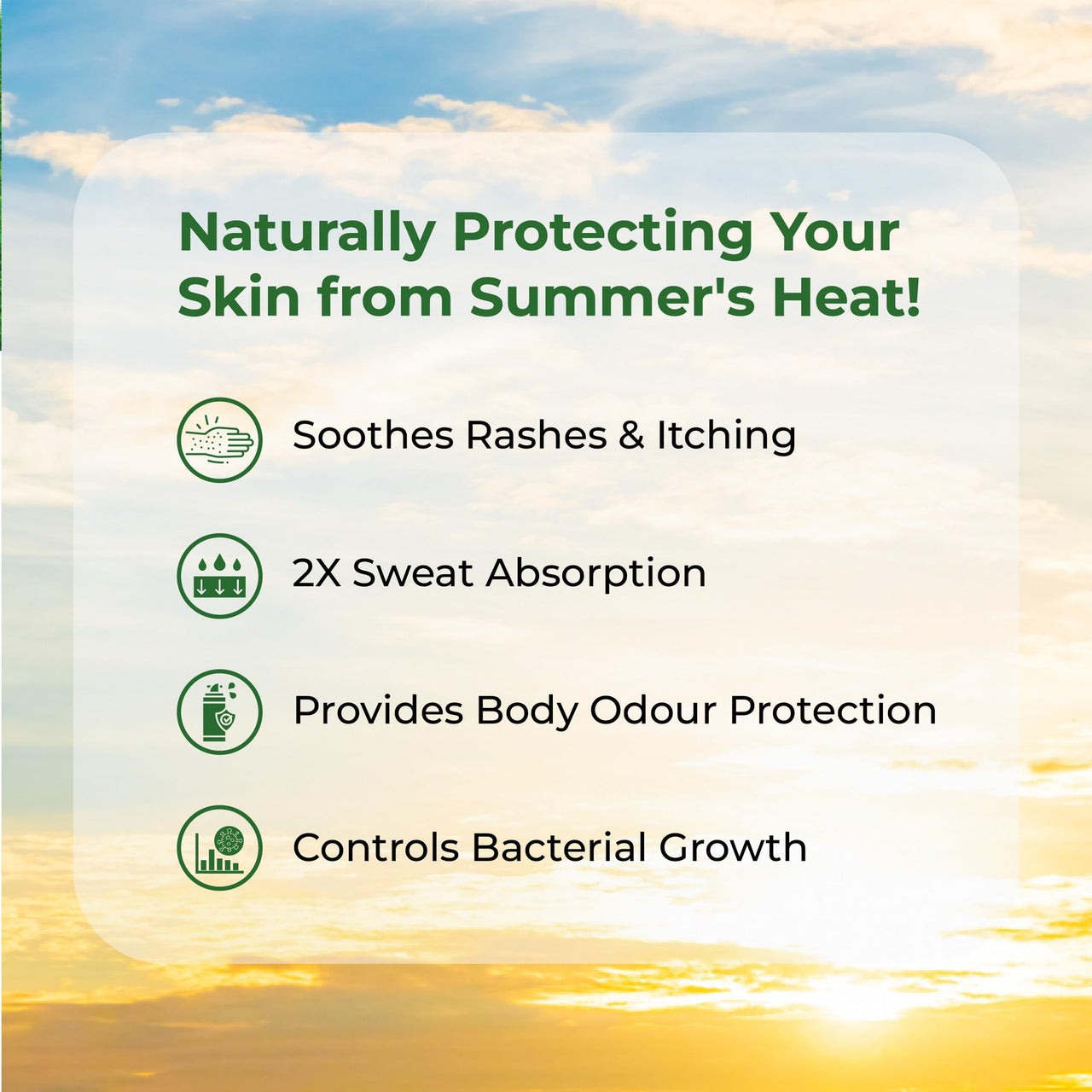 Naturally Protecting Your Skin from Summer's Heat!

Soothes Rashes & Itching

2X Sweat Absorption

Provides Body Odour Protection

Controls Bacterial Growth